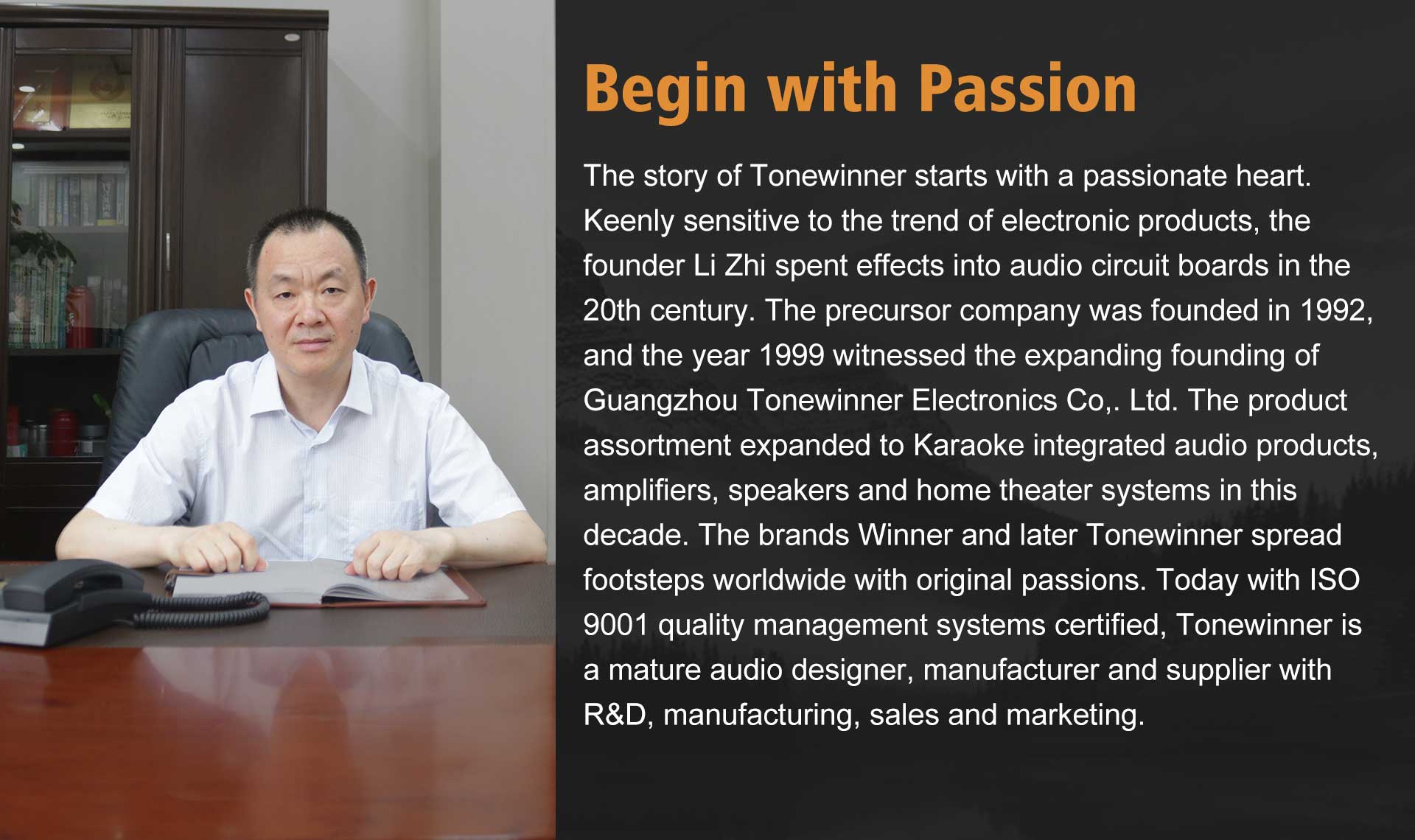 Begin with Passion

The story of Tonewinner starts with a passionate heart. Keenly sensitive to the trend of electronic products, the founder Li Zhi spent effects into audio circuit boards in the 20th century. The precursor company was founded in 1992, and the year 1999 witnessed the expanding founding of Guangzhou Tonewinner Electronics Co,. Ltd. The product assortment expanded to Karaoke integrated audio products, amplifiers, speakers and home theater systems in this decade. The brands Winner and later Tonewinner spread footsteps worldwide with original passions. Today with ISO 9001 quality management systems certified, Tonewinner is a mature audio designer, manufacturer and supplier with R&D, manufacturing, sales and marketing.